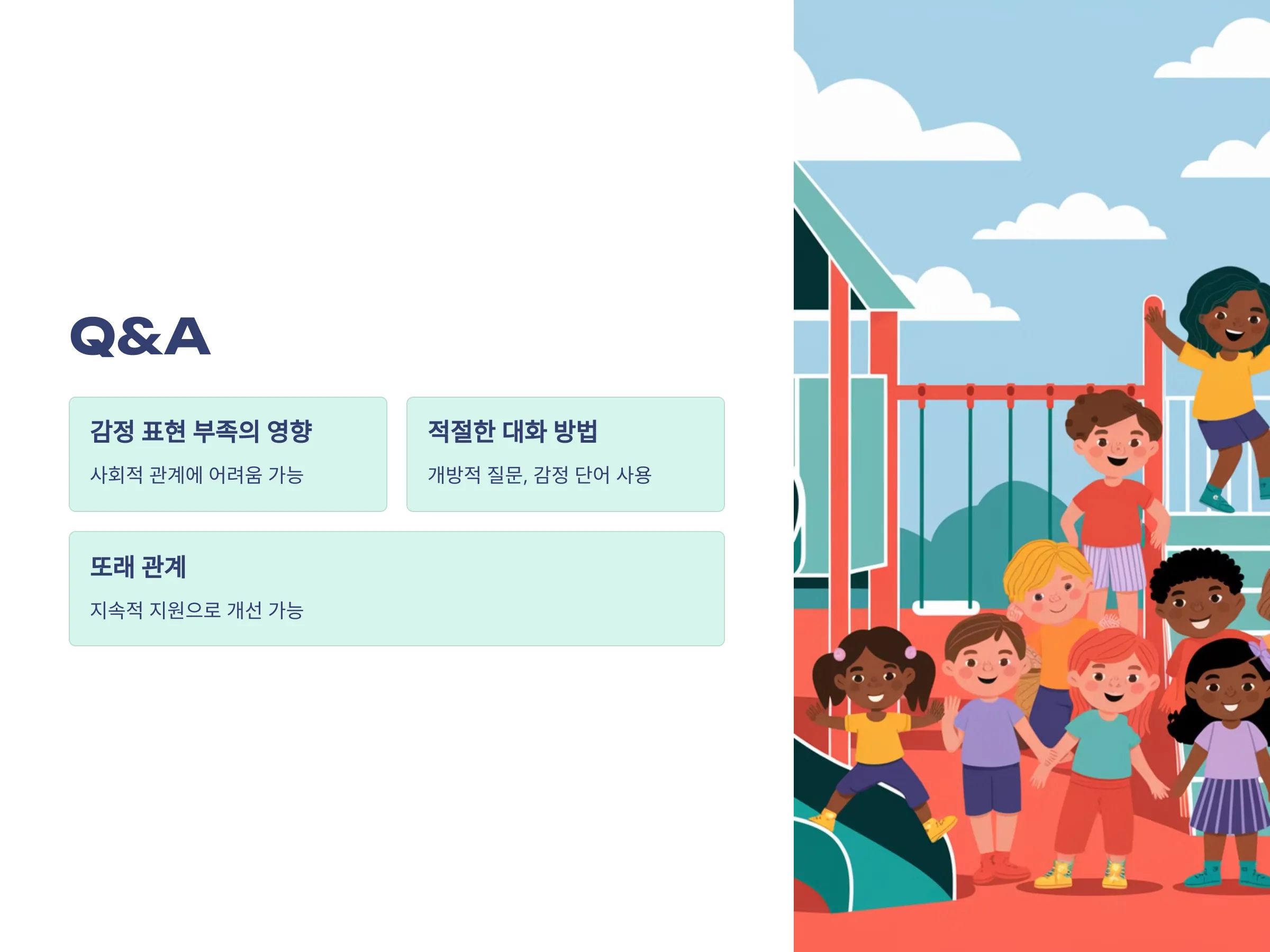 Q&A

감정 표현 부족의 영향

사회적 관계에 어려움 가능

적절한 대화 방법

개방적 질문, 감정 단어 사용

또래 관계

지속적 지원으로 개선 가능